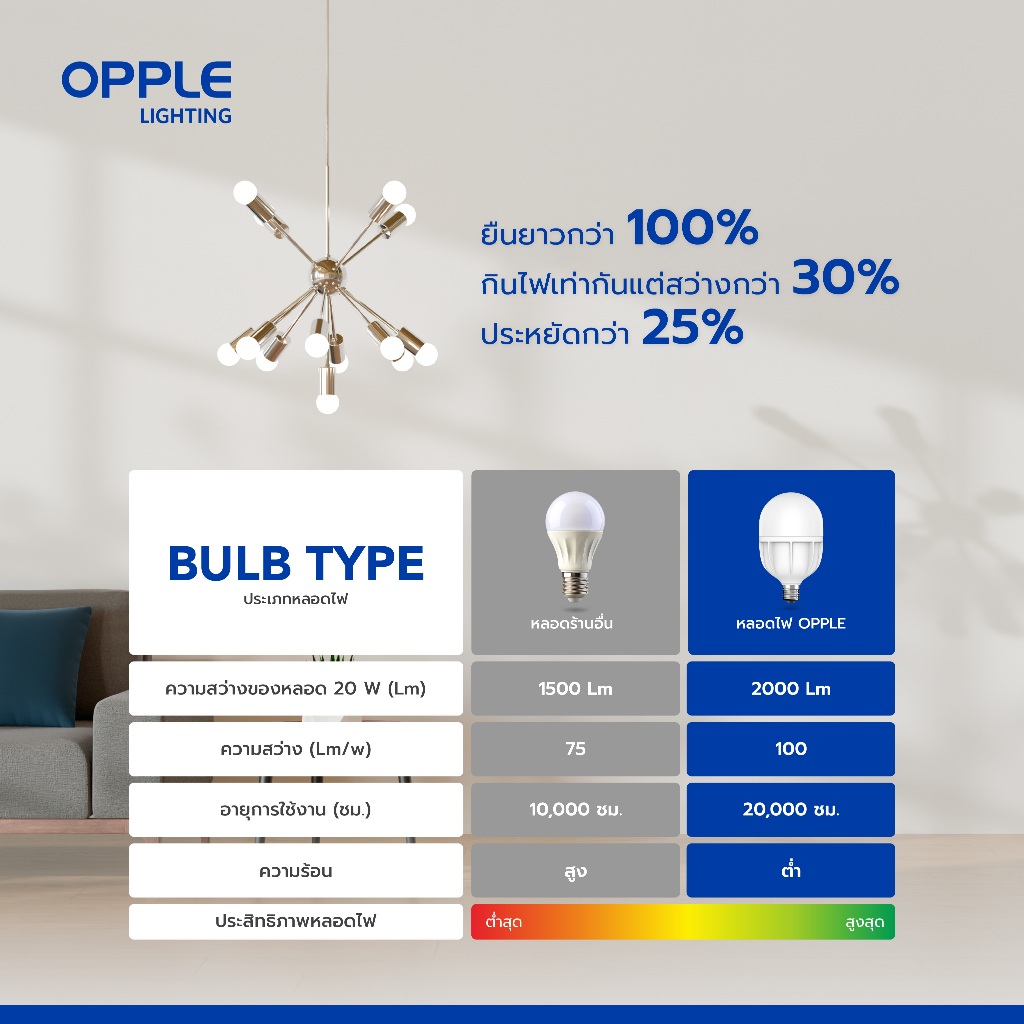 OPPLE
LIGHTING

ยืนยาวกว่า 100%
กินไฟเท่ากันแต่สว่างกว่า 30%
ประหยัดกว่า 25%

| BULB TYPE ประเภทหลอดไฟ | หลอดร้านอื่น | หลอดไฟ OPPLE |
|---|---|---|
| ความสว่างของหลอด 20 W (Lm) | 1500 Lm | 2000 Lm |
| ความสว่าง (Lm/w) | 75 | 100 |
| อายุการใช้งาน (ชม.) | 10,000 ชม. | 20,000 ชม. |
| ความร้อน | สูง | ต่ำ |
| ประสิทธิภาพหลอดไฟ | ต่ำสุด | สูงสุด |